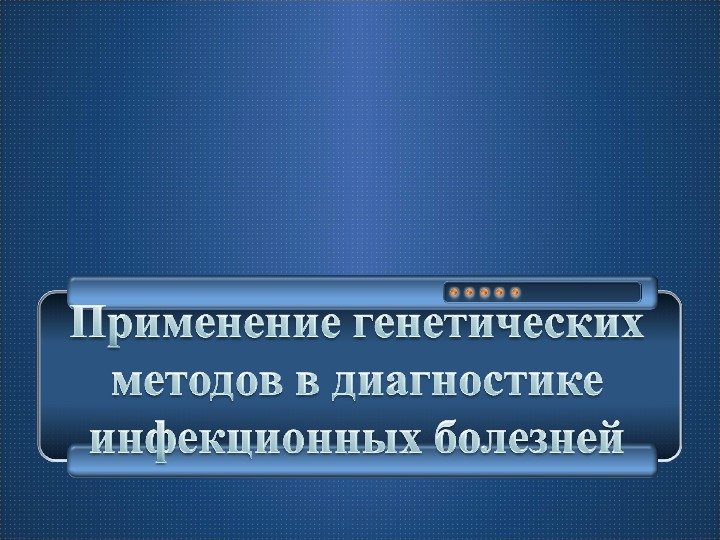 Применение генетических методов в диагностике инфекционных болезней